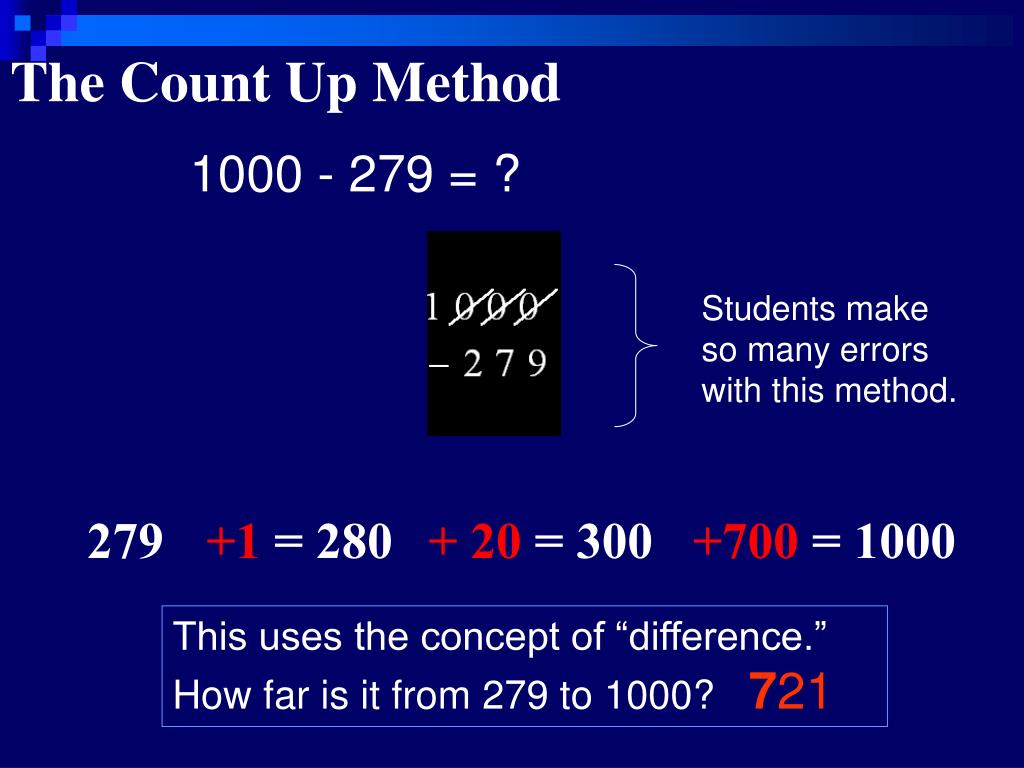 The Count Up Method

1000 - 279 = ?

1 0 0 0
− 2 7 9

Students make so many errors with this method.

279 +1 = 280 + 20 = 300 +700 = 1000

This uses the concept of “difference.”
How far is it from 279 to 1000? 721